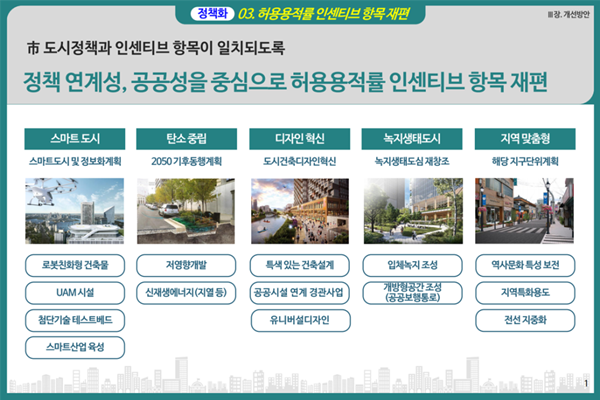 정책화 03. 허용용적률 인센티브 항목 재편

Ⅲ장. 개선방안

市 도시정책과 인센티브 항목이 일치되도록

정책 연계성, 공공성을 중심으로 허용용적률 인센티브 항목 재편

스마트 도시

스마트도시 및 정보화계획

로봇친화형 건축물

UAM 시설

첨단기술 테스트베드

스마트산업 육성

탄소 중립

2050 기후동행계획

저영향개발

신재생에너지(지열 등)

디자인 혁신

도시건축디자인혁신

특색 있는 건축설계

공공시설 연계 경관사업

유니버설디자인

녹지생태도시

녹지생태도심 재창조

입체녹지 조성

개방형공간 조성 (공공보행통로)

지역 맞춤형

해당 지구단위계획

역사문화 특성 보전

지역특화용도

전선 지중화

1